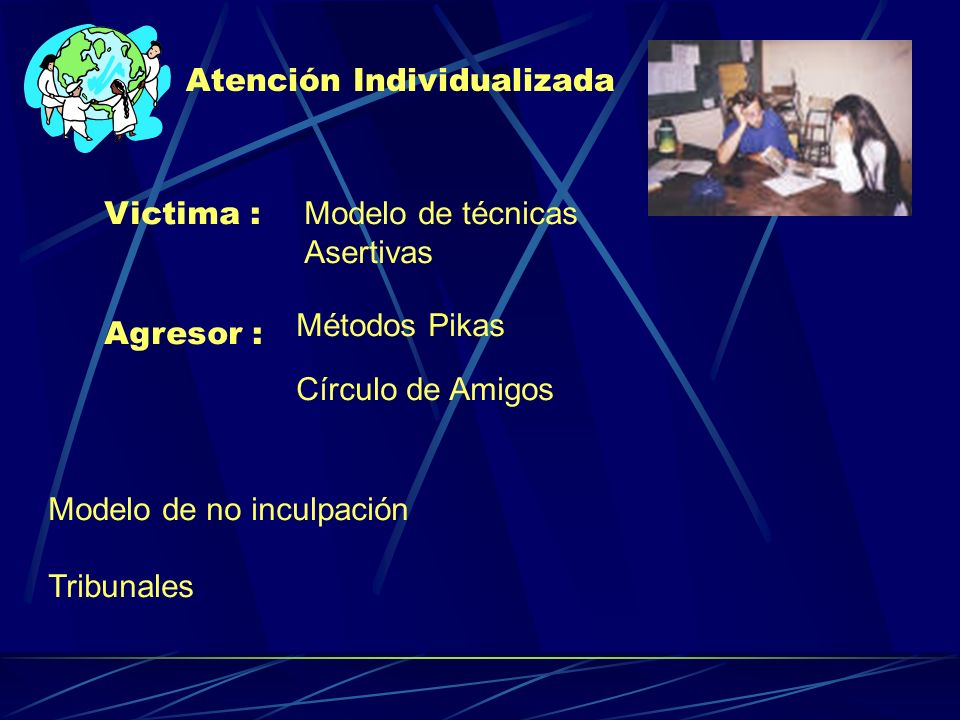 Atención Individualizada

Victima : Modelo de técnicas Asertivas

Agresor : Métodos Pikas

Círculo de Amigos

Modelo de no inculpación

Tribunales